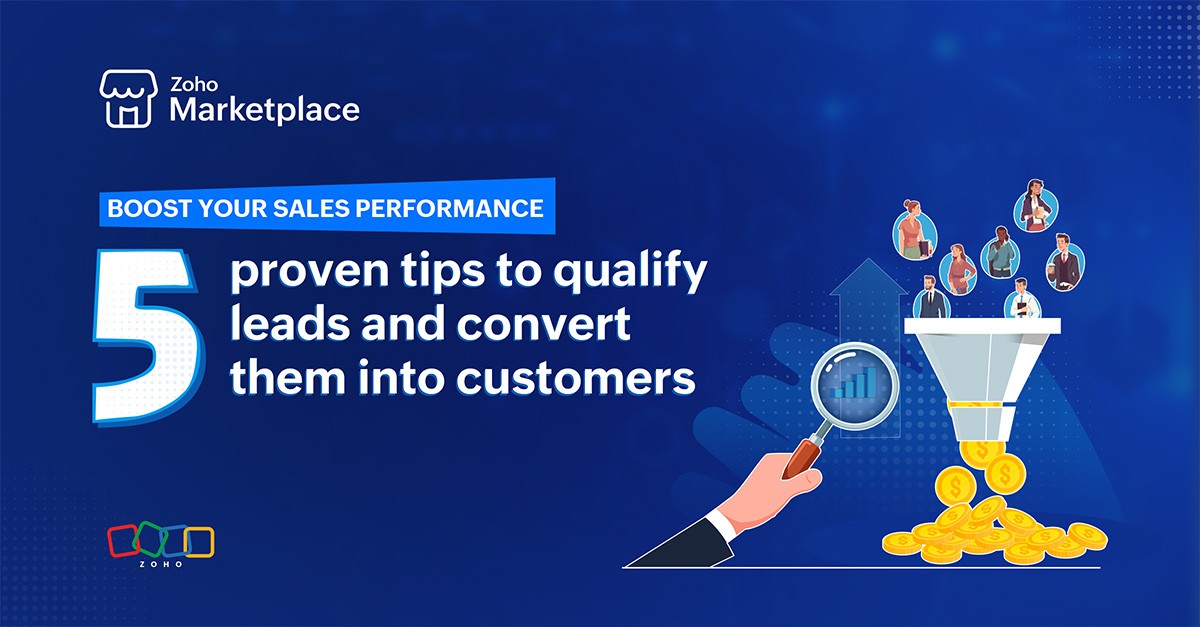 Zoho Marketplace

BOOST YOUR SALES PERFORMANCE

5 proven tips to qualify leads and convert them into customers

ZOHO